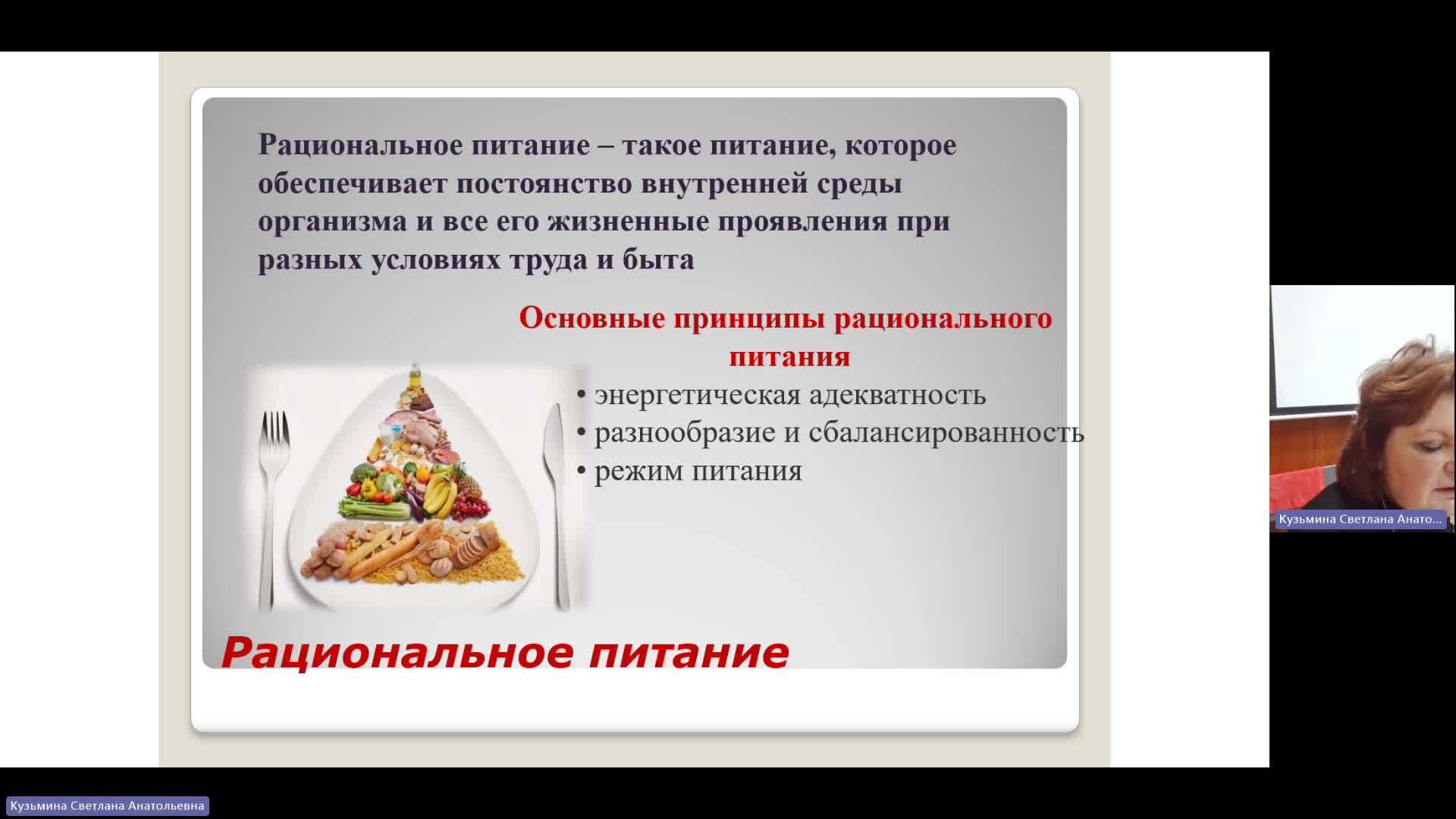 Рациональное питание – такое питание, которое обеспечивает постоянство внутренней среды организма и все его жизненные проявления при разных условиях труда и быта

Основные принципы рационального питания

• энергетическая адекватность
• разнообразие и сбалансированность
• режим питания

Рациональное питание

Кузьмина Светлана Анато...

Кузьмина Светлана Анатольевна